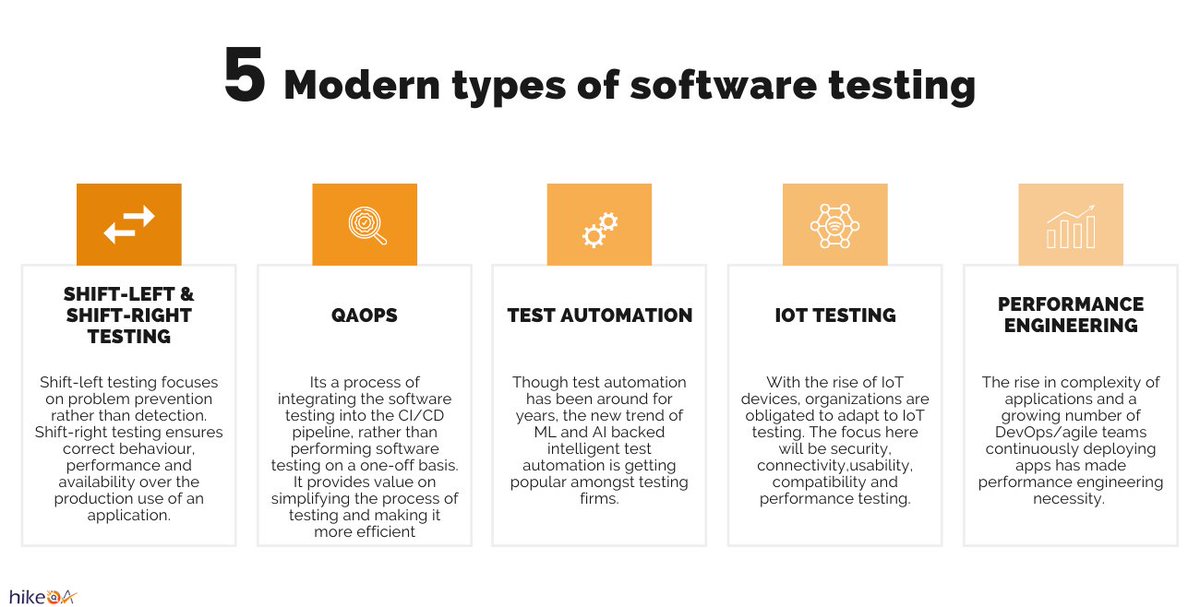 5 Modern types of software testing

SHIFT-LEFT & SHIFT-RIGHT TESTING

Shift-left testing focuses on problem prevention rather than detection. Shift-right testing ensures correct behaviour, performance and availability over the production use of an application.

QAOPS

Its a process of integrating the software testing into the CI/CD pipeline, rather than performing software testing on a one-off basis. It provides value on simplifying the process of testing and making it more efficient

TEST AUTOMATION

Though test automation has been around for years, the new trend of ML and AI backed intelligent test automation is getting popular amongst testing firms.

IOT TESTING

With the rise of IoT devices, organizations are obligated to adapt to IoT testing. The focus here will be security, connectivity,usability, compatibility and performance testing.

PERFORMANCE ENGINEERING

The rise in complexity of applications and a growing number of DevOps/agile teams continuously deploying apps has made performance engineering necessity.

hikeQA